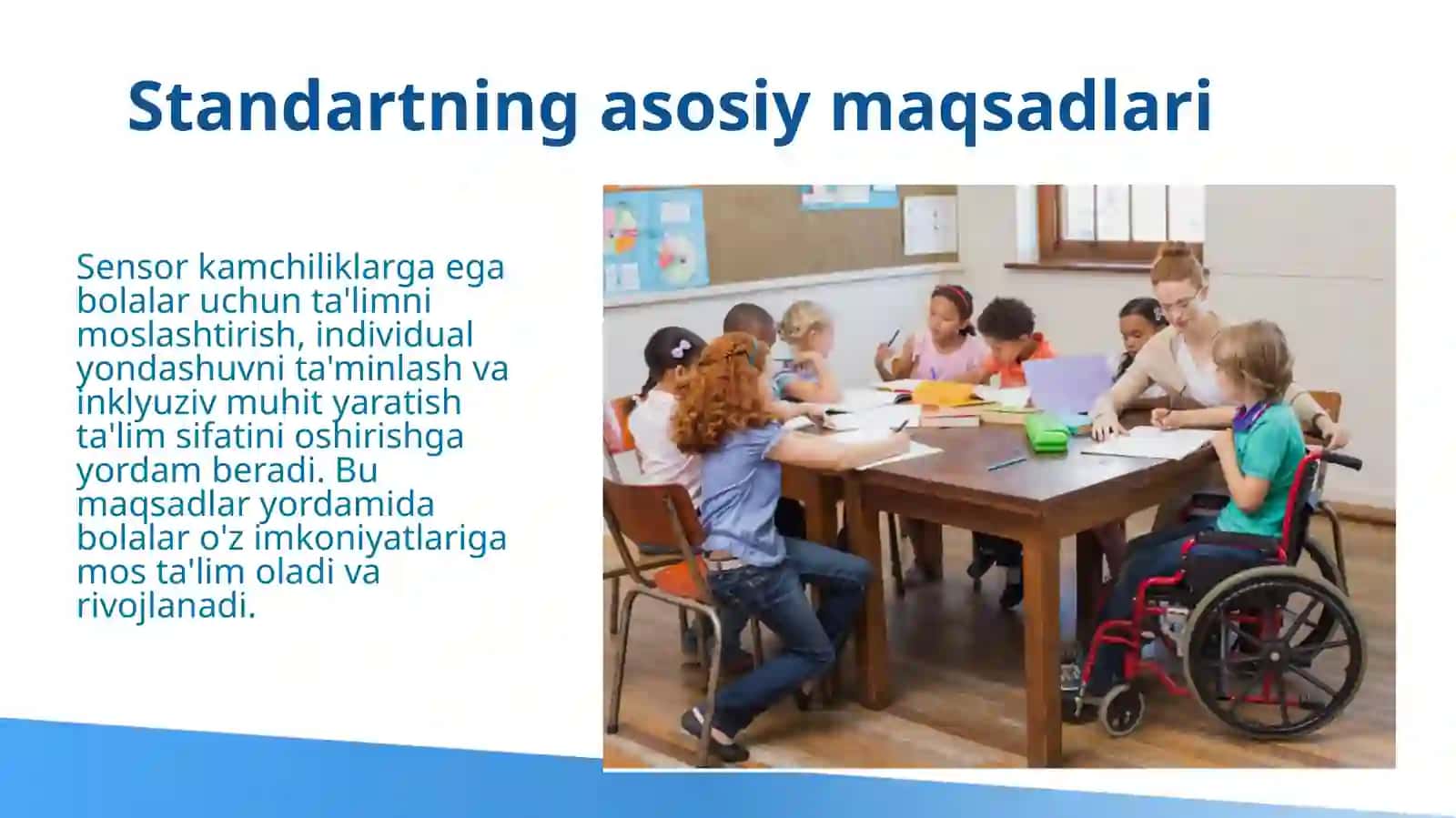 Standartning asosiy maqsadlari

Sensor kamchiliklarga ega bolalar uchun ta'limni moslashtirish, individual yondashuvni ta'minlash va inklyuziv muhit yaratish ta'lim sifatini oshirishga yordam beradi. Bu maqsadlar yordamida bolalar o'z imkoniyatlariga mos ta'lim oladi va rivojlanadi.